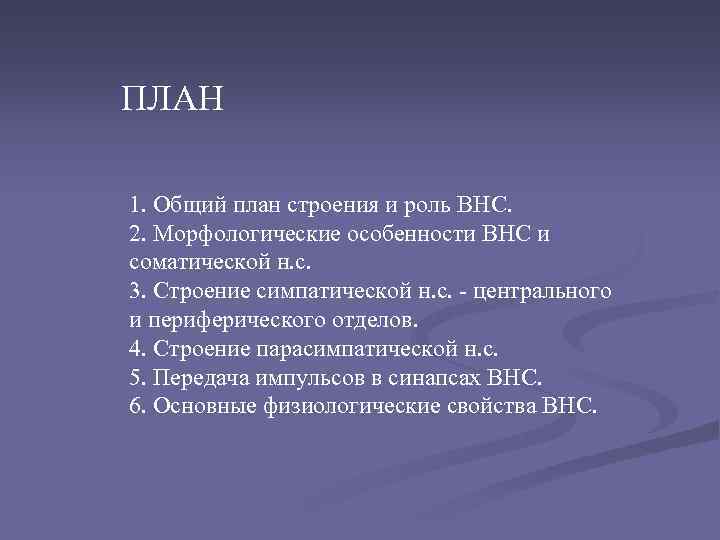 ПЛАН

1. Общий план строения и роль ВНС.
2. Морфологические особенности ВНС и соматической н.с.
3. Строение симпатической н.с. - центрального и периферического отделов.
4. Строение парасимпатической н.с.
5. Передача импульсов в синапсах ВНС.
6. Основные физиологические свойства ВНС.